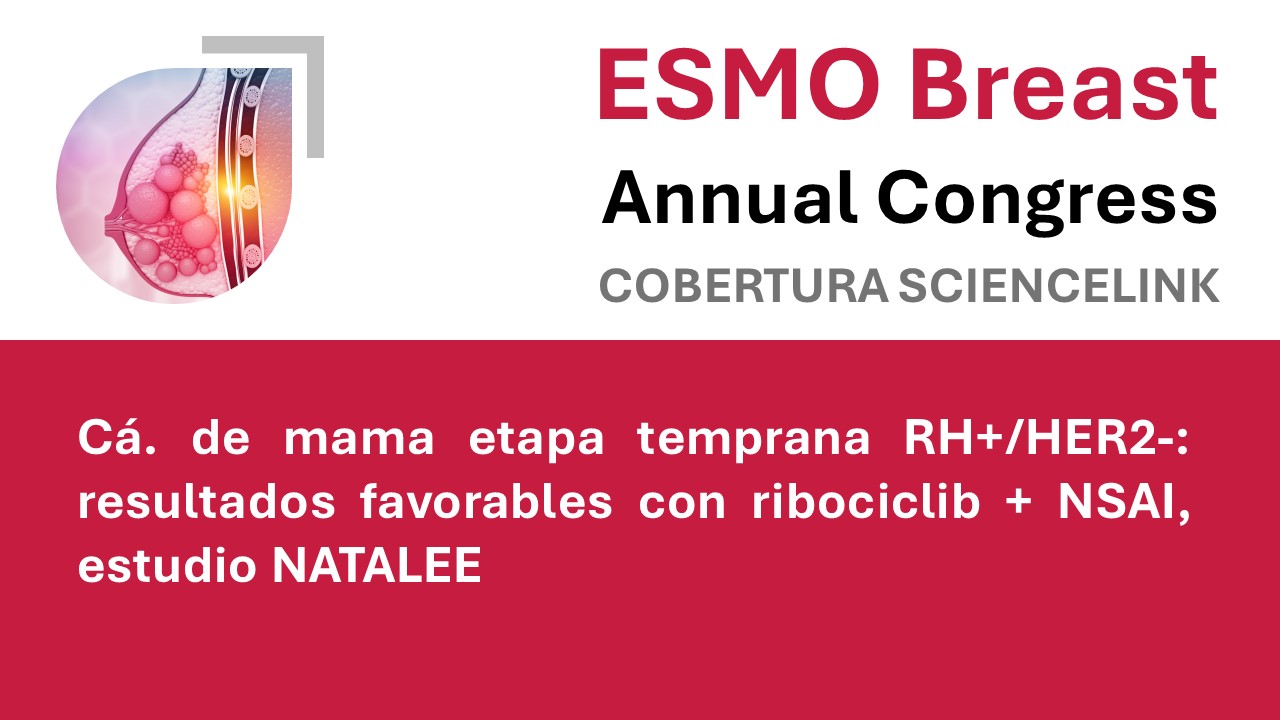 ESMO Breast
Annual Congress
COBERTURA SCIENCELINK

Cá. de mama etapa temprana RH+/HER2-: resultados favorables con ribociclib + NSAI, estudio NATALEE